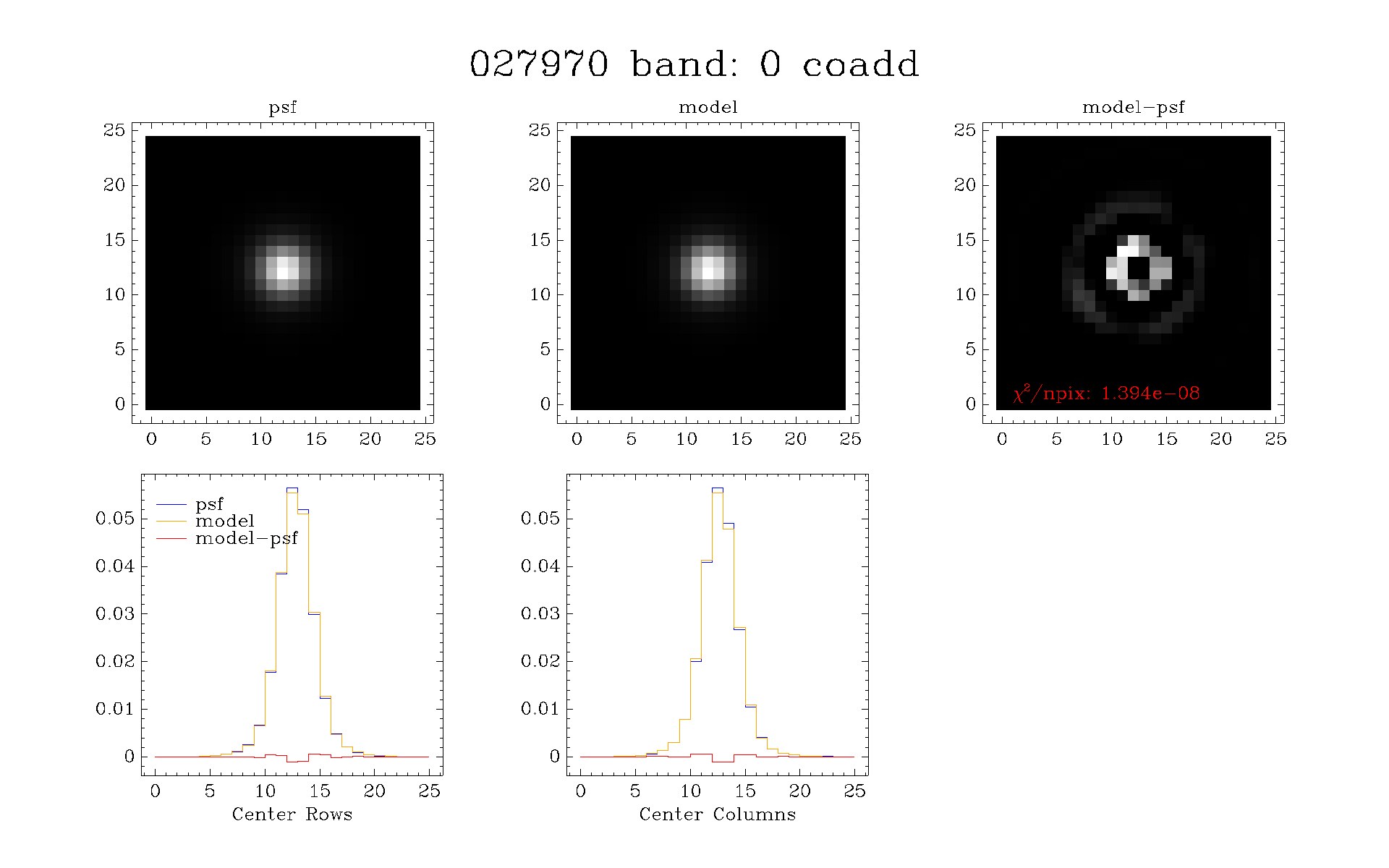 027970 band: 0 coadd

psf

25
20
15
10
5
0

0 5 10 15 20 25

model

25
20
15
10
5
0

0 5 10 15 20 25

model−psf

25
20
15
10
5
0

$\chi^2$/npix: 1.394e−08

0 5 10 15 20 25

psf
model
model−psf

0.05
0.04
0.03
0.02
0.01
0

0 5 10 15 20 25
Center Rows

0.05
0.04
0.03
0.02
0.01
0

0 5 10 15 20 25
Center Columns